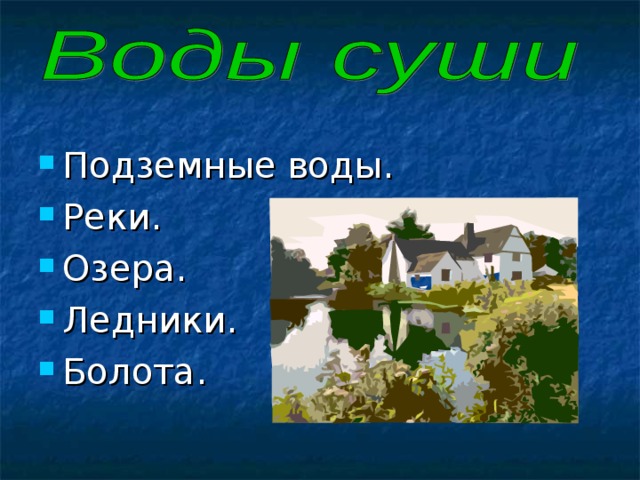 Воды суши

- Подземные воды.
- Реки.
- Озера.
- Ледники.
- Болота.